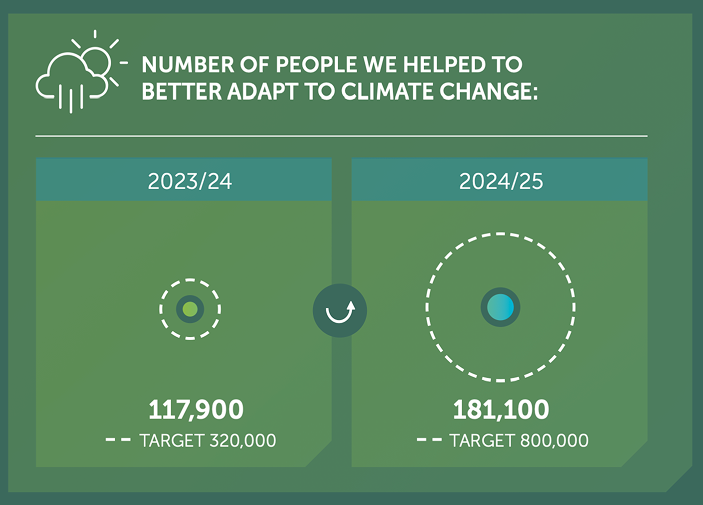 NUMBER OF PEOPLE WE HELPED TO BETTER ADAPT TO CLIMATE CHANGE:

2023/24

117,900

TARGET 320,000

2024/25

181,100

TARGET 800,000